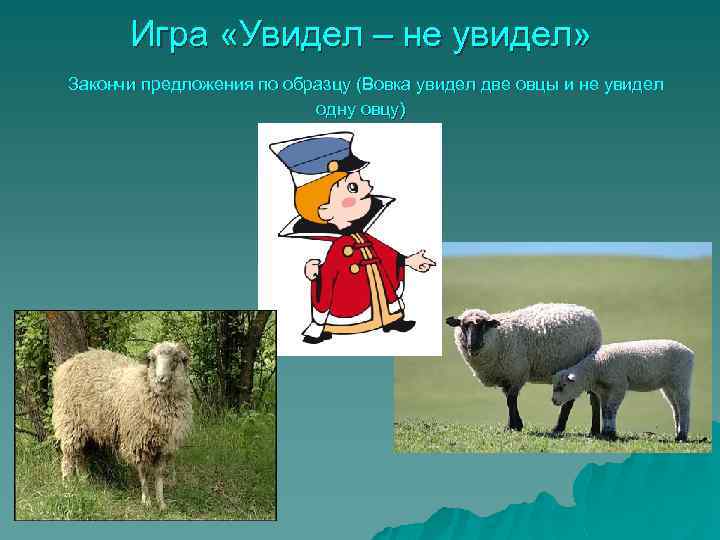 Игра «Увидел – не увидел»

Закончи предложения по образцу (Вовка увидел две овцы и не увидел одну овцу)